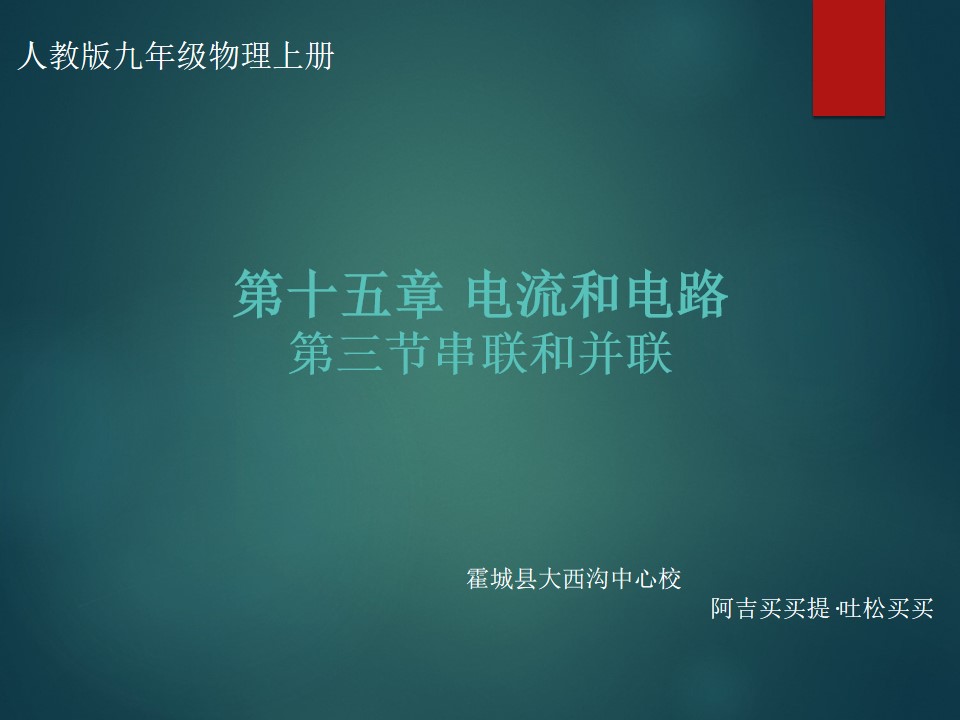 人教版九年级物理上册

第十五章 电流和电路
第三节串联和并联

霍城县大西沟中心校

阿吉买买提·吐松买买